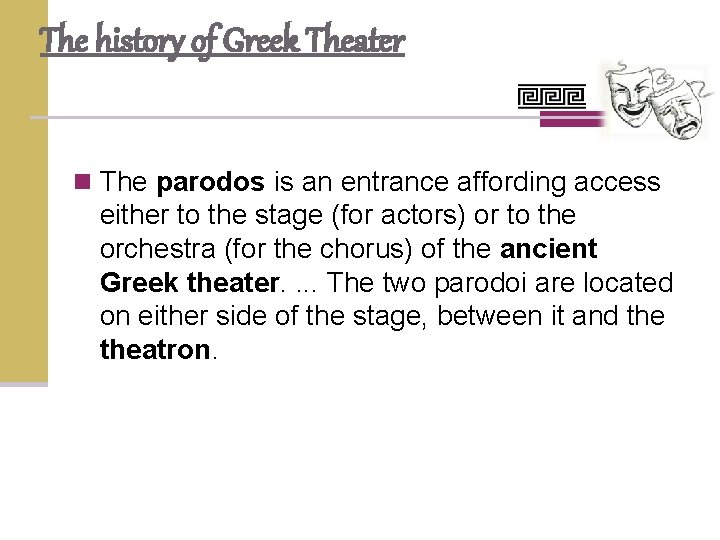 The history of Greek Theater

The parodos is an entrance affording access either to the stage (for actors) or to the orchestra (for the chorus) of the ancient Greek theater. ... The two parodoi are located on either side of the stage, between it and the theatron.